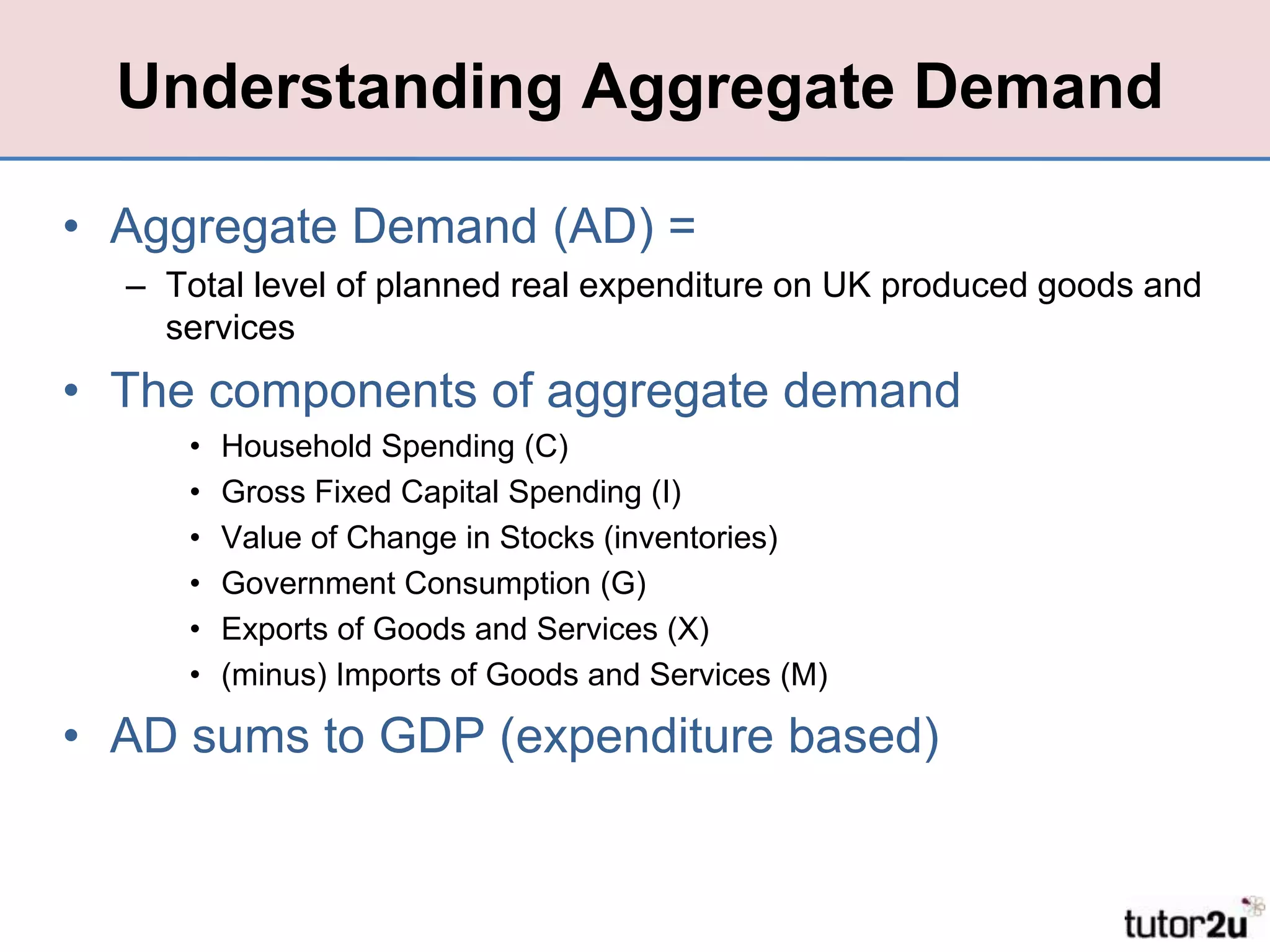 Understanding Aggregate Demand

• Aggregate Demand (AD) =
– Total level of planned real expenditure on UK produced goods and services

• The components of aggregate demand
• Household Spending (C)
• Gross Fixed Capital Spending (I)
• Value of Change in Stocks (inventories)
• Government Consumption (G)
• Exports of Goods and Services (X)
• (minus) Imports of Goods and Services (M)

• AD sums to GDP (expenditure based)

tutor2u